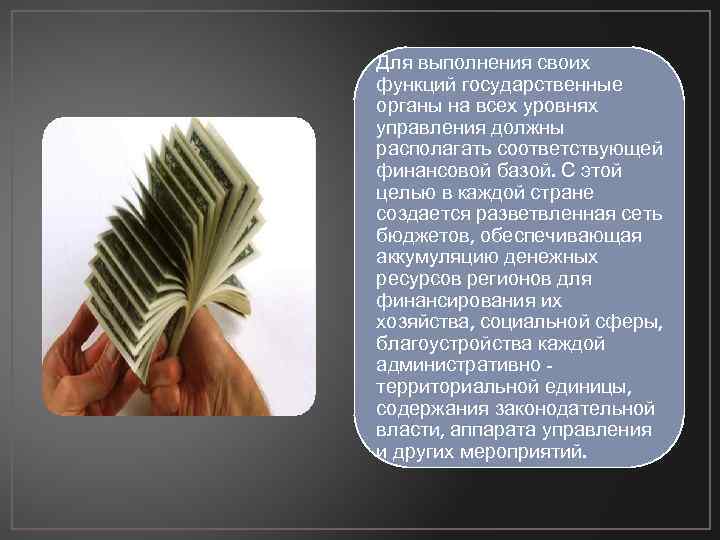 Для выполнения своих функций государственные органы на всех уровнях управления должны располагать соответствующей финансовой базой. С этой целью в каждой стране создается разветвленная сеть бюджетов, обеспечивающая аккумуляцию денежных ресурсов регионов для финансирования их хозяйства, социальной сферы, благоустройства каждой административно - территориальной единицы, содержания законодательной власти, аппарата управления и других мероприятий.